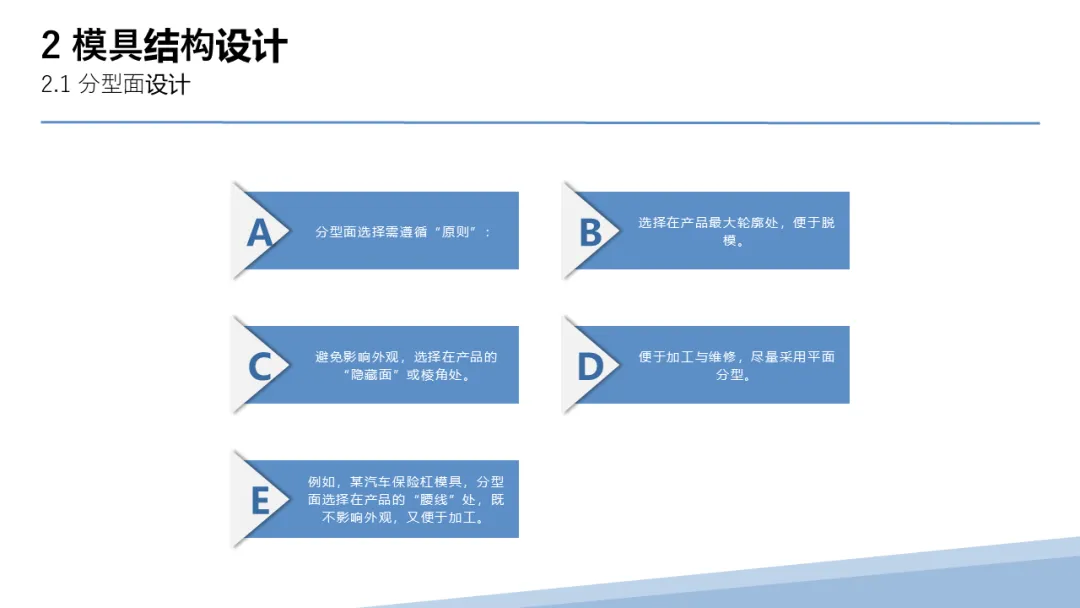 2 模具结构设计
2.1 分型面设计

A
分型面选择需遵循“原则”：

B
选择在产品最大轮廓处，便于脱模。

C
避免影响外观，选择在产品的“隐藏面”或棱角处。

D
便于加工与维修，尽量采用平面分型。

E
例如，某汽车保险杠模具，分型面选择在产品的“腰线”处，既不影响外观，又便于加工。